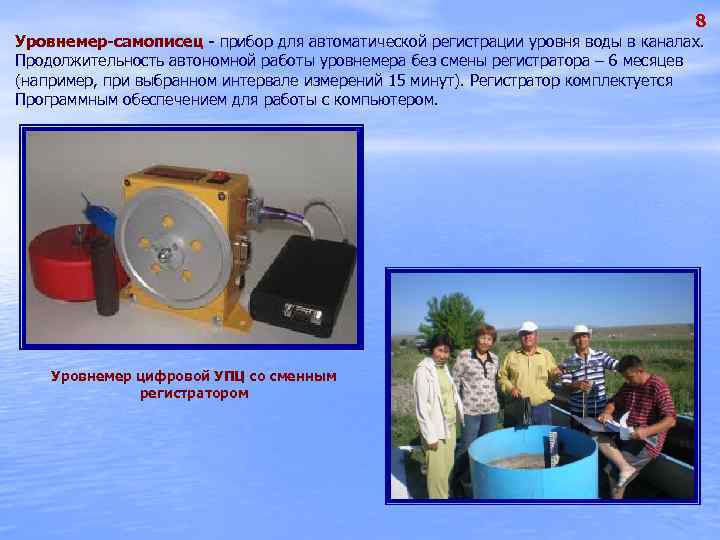 8

Уровнемер-самописец - прибор для автоматической регистрации уровня воды в каналах. Продолжительность автономной работы уровнемера без смены регистратора – 6 месяцев (например, при выбранном интервале измерений 15 минут). Регистратор комплектуется Программным обеспечением для работы с компьютером.

Уровнемер цифровой УПЦ со сменным регистратором